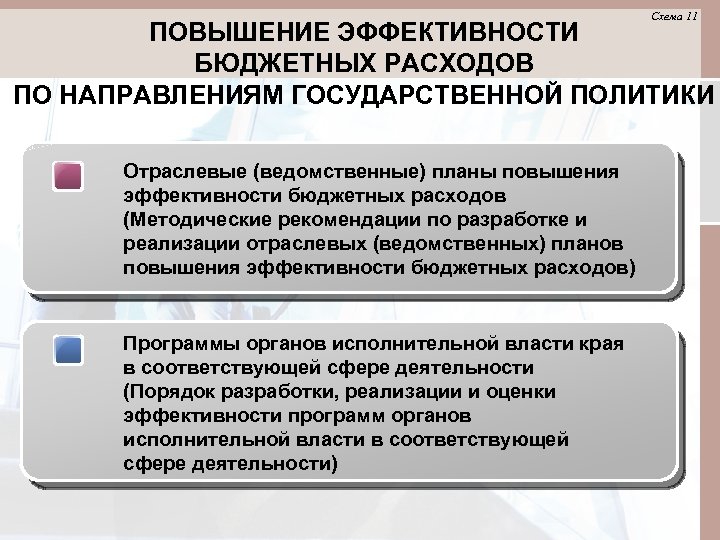 Схема 11

ПОВЫШЕНИЕ ЭФФЕКТИВНОСТИ БЮДЖЕТНЫХ РАСХОДОВ ПО НАПРАВЛЕНИЯМ ГОСУДАРСТВЕННОЙ ПОЛИТИКИ

Отраслевые (ведомственные) планы повышения эффективности бюджетных расходов (Методические рекомендации по разработке и реализации отраслевых (ведомственных) планов повышения эффективности бюджетных расходов)

Программы органов исполнительной власти края в соответствующей сфере деятельности (Порядок разработки, реализации и оценки эффективности программ органов исполнительной власти в соответствующей сфере деятельности)